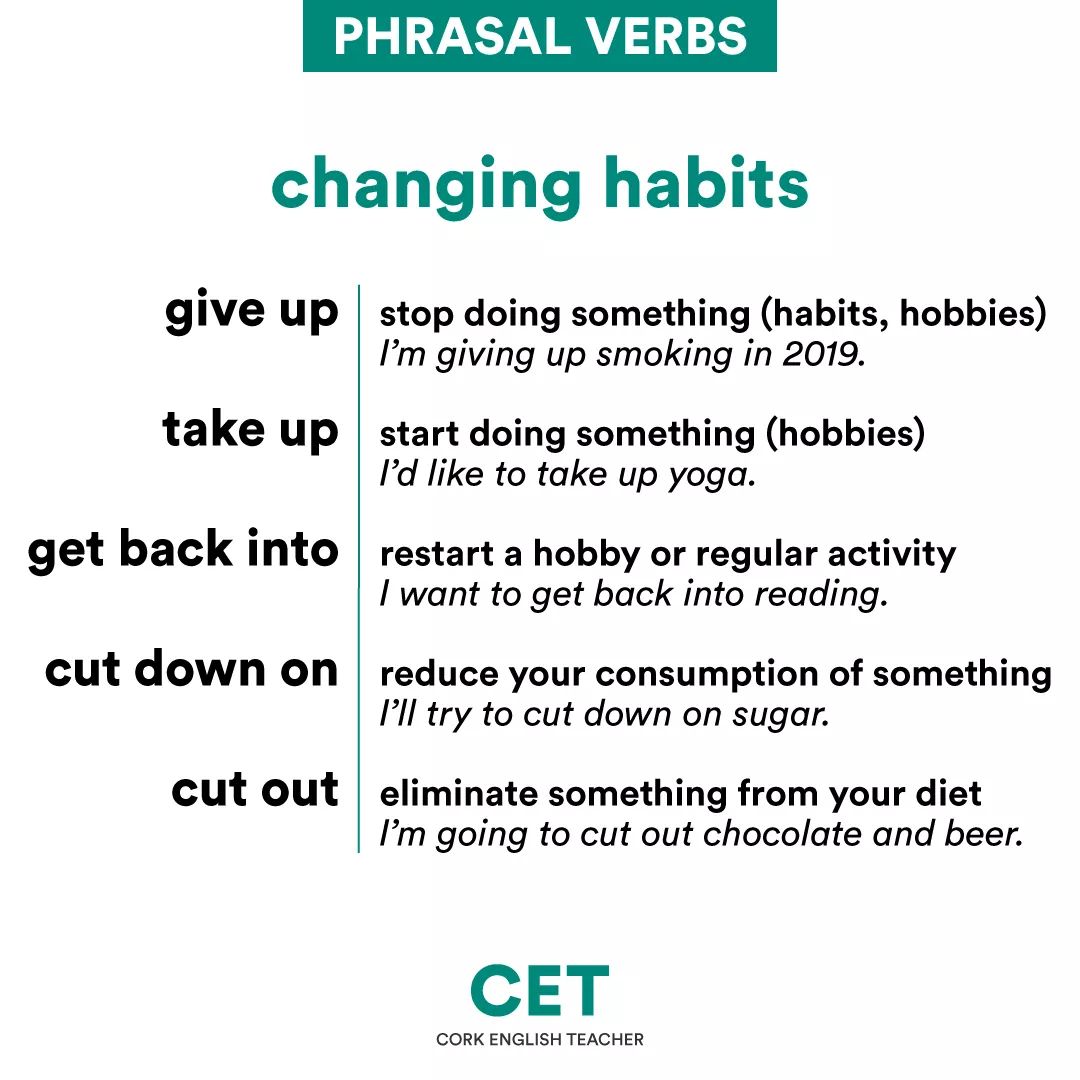 PHRASAL VERBS

changing habits

give up
stop doing something (habits, hobbies)
I'm giving up smoking in 2019.

take up
start doing something (hobbies)
I'd like to take up yoga.

get back into
restart a hobby or regular activity
I want to get back into reading.

cut down on
reduce your consumption of something
I'll try to cut down on sugar.

cut out
eliminate something from your diet
I'm going to cut out chocolate and beer.

CET
CORK ENGLISH TEACHER